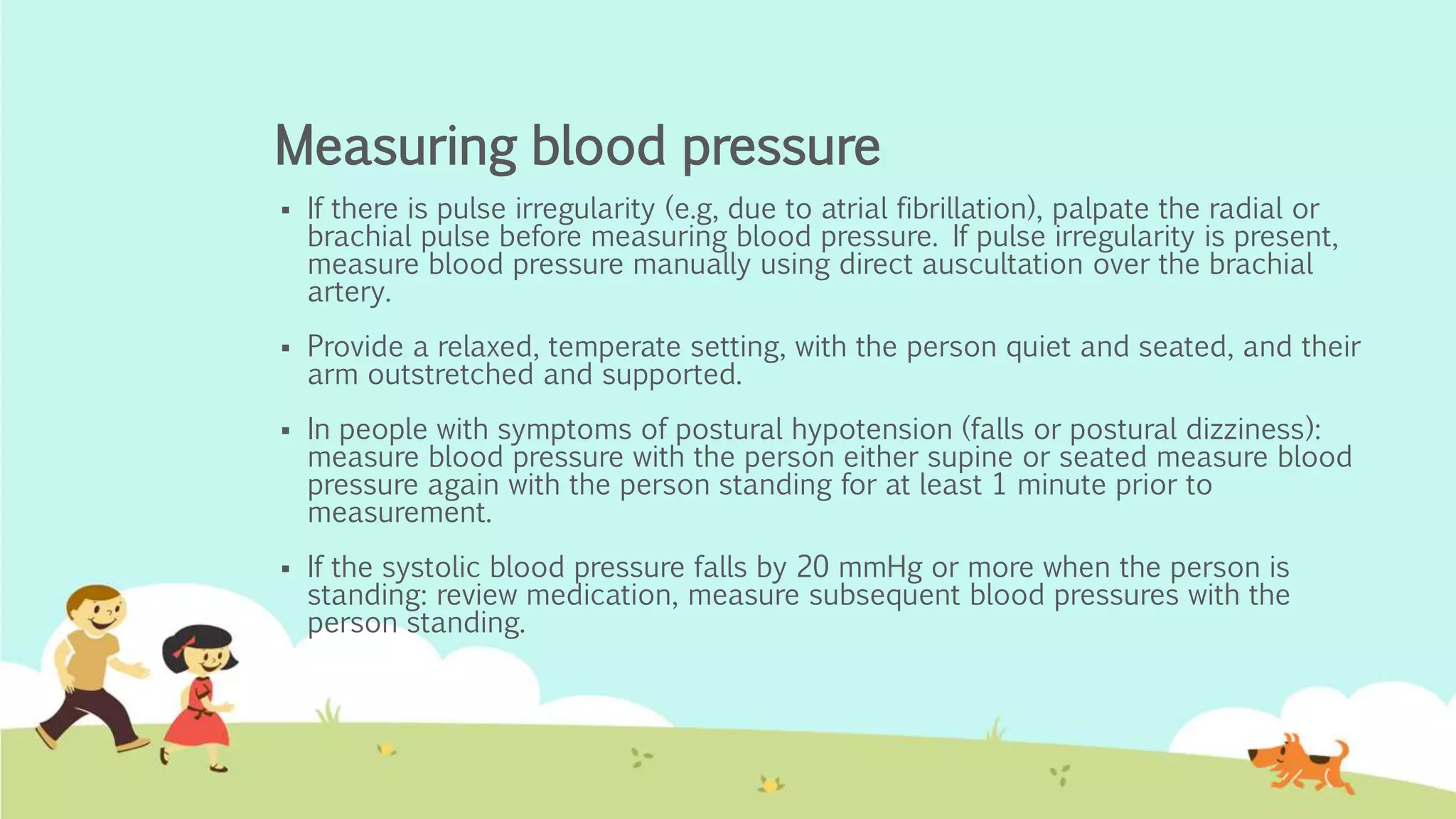 Measuring blood pressure

▪ If there is pulse irregularity (e.g, due to atrial fibrillation), palpate the radial or brachial pulse before measuring blood pressure. If pulse irregularity is present, measure blood pressure manually using direct auscultation over the brachial artery.

▪ Provide a relaxed, temperate setting, with the person quiet and seated, and their arm outstretched and supported.

▪ In people with symptoms of postural hypotension (falls or postural dizziness): measure blood pressure with the person either supine or seated measure blood pressure again with the person standing for at least 1 minute prior to measurement.

▪ If the systolic blood pressure falls by 20 mmHg or more when the person is standing: review medication, measure subsequent blood pressures with the person standing.